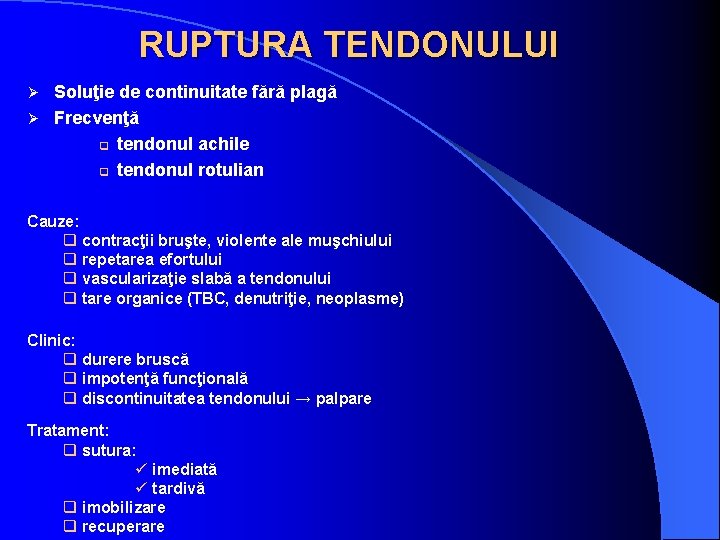 RUPTURA TENDONULUI

➢ Soluţie de continuitate fără plagă
➢ Frecvenţă
❑ tendonul achile
❑ tendonul rotulian

Cauze:
❑ contracţii bruşte, violente ale muşchiului
❑ repetarea efortului
❑ vascularizaţie slabă a tendonului
❑ tare organice (TBC, denutriţie, neoplasme)

Clinic:
❑ durere bruscă
❑ impotenţă funcţională
❑ discontinuitatea tendonului → palpare

Tratament:
❑ sutura:
✓ imediată
✓ tardivă
❑ imobilizare
❑ recuperare